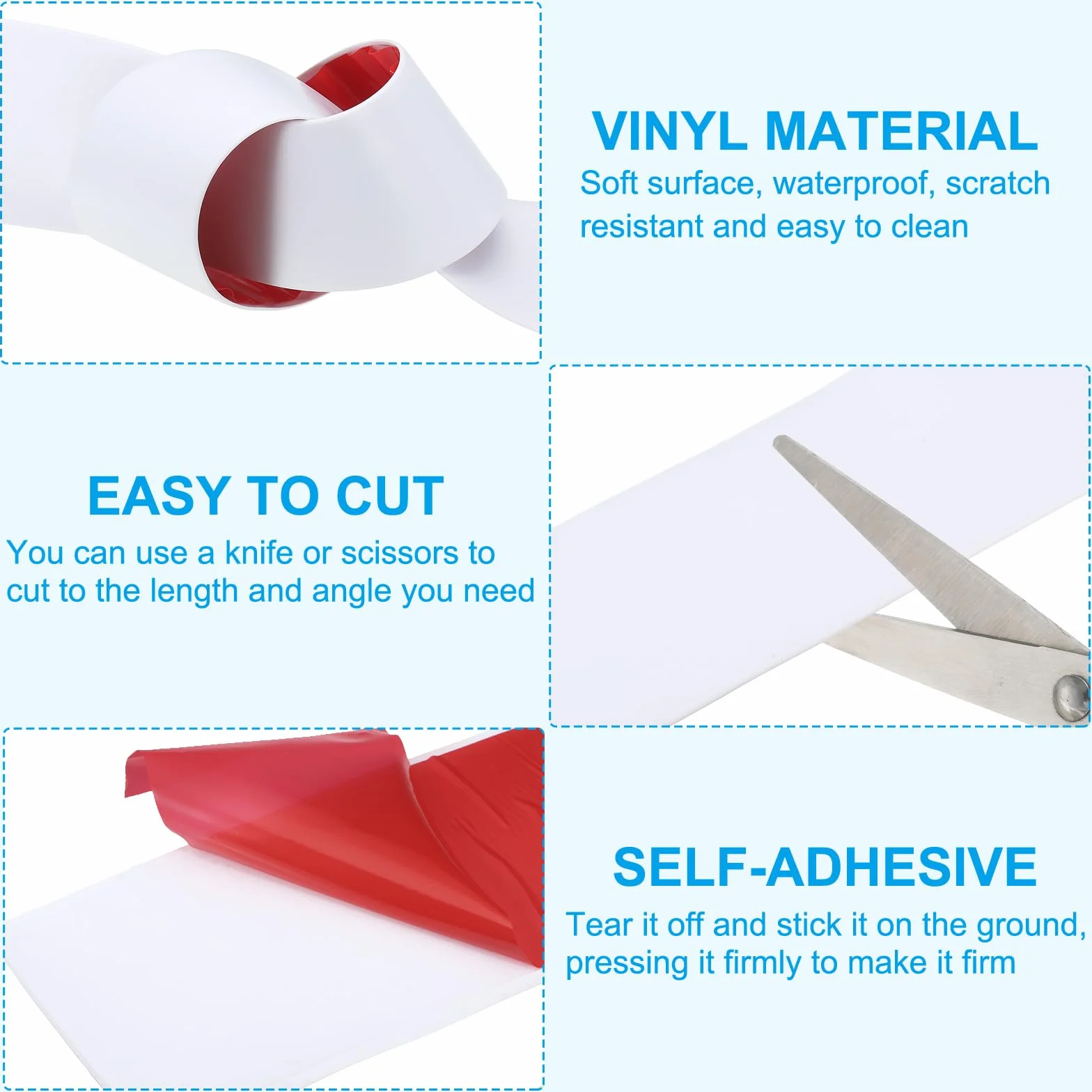 VINYL MATERIAL

Soft surface, waterproof, scratch resistant and easy to clean

EASY TO CUT

You can use a knife or scissors to cut to the length and angle you need

SELF-ADHESIVE

Tear it off and stick it on the ground, pressing it firmly to make it firm